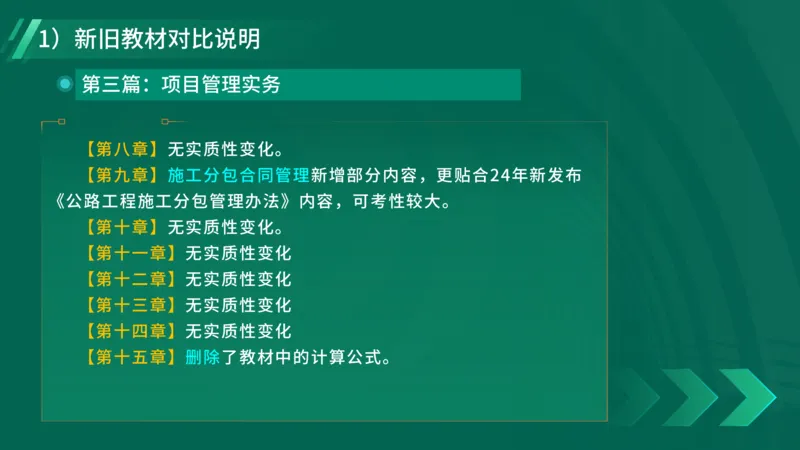 1）新旧教材对比说明

第三篇：项目管理实务

【第八章】无实质性变化。
【第九章】施工分包合同管理新增部分内容，更贴合24年新发布《公路工程施工分包管理办法》内容，可考性较大。
【第十章】无实质性变化。
【第十一章】无实质性变化
【第十二章】无实质性变化
【第十三章】无实质性变化
【第十四章】无实质性变化
【第十五章】删除了教材中的计算公式。